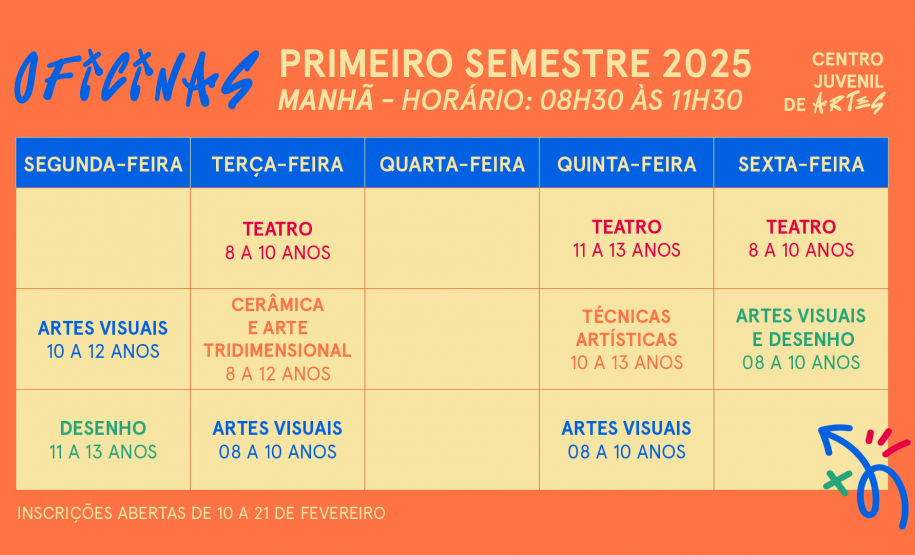 OFICINAS PRIMEIRO SEMESTRE 2025
MANHÃ - HORÁRIO: 08H30 ÀS 11H30

CENTRO JUVENIL DE ARTES

| SEGUNDA-FEIRA | TERÇA-FEIRA | QUARTA-FEIRA | QUINTA-FEIRA | SEXTA-FEIRA |
|---|---|---|---|---|
| | TEATRO 8 A 10 ANOS | | TEATRO 11 A 13 ANOS | TEATRO 8 A 10 ANOS |
| ARTES VISUAIS 10 A 12 ANOS | CERÂMICA E ARTE TRIDIMENSIONAL 8 A 12 ANOS | | TÉCNICAS ARTÍSTICAS 10 A 13 ANOS | ARTES VISUAIS E DESENHO 08 A 10 ANOS |
| DESENHO 11 A 13 ANOS | ARTES VISUAIS 08 A 10 ANOS | | ARTES VISUAIS 08 A 10 ANOS | |

INSCRIÇÕES ABERTAS DE 10 A 21 DE FEVEREIRO